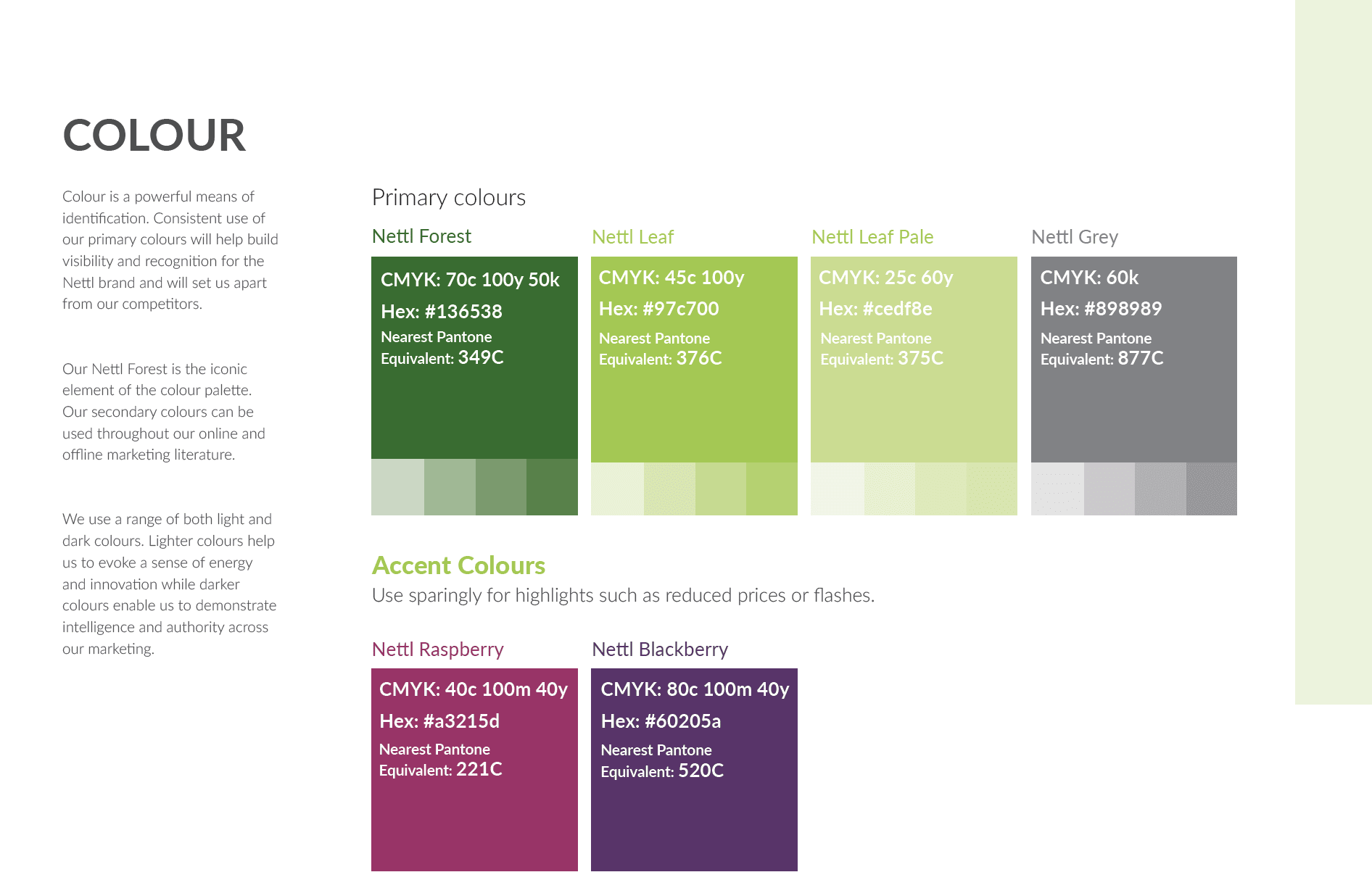 COLOUR

Colour is a powerful means of identification. Consistent use of our primary colours will help build visibility and recognition for the Nettl brand and will set us apart from our competitors.

Our Nettl Forest is the iconic element of the colour palette. Our secondary colours can be used throughout our online and offline marketing literature.

We use a range of both light and dark colours. Lighter colours help us to evoke a sense of energy and innovation while darker colours enable us to demonstrate intelligence and authority across our marketing.

Primary colours

Nettl Forest

CMYK: 70c 100y 50k
Hex: #136538
Nearest Pantone Equivalent: 349C

Nettl Leaf

CMYK: 45c 100y
Hex: #97c700
Nearest Pantone Equivalent: 376C

Nettl Leaf Pale

CMYK: 25c 60y
Hex: #cedf8e
Nearest Pantone Equivalent: 375C

Nettl Grey

CMYK: 60k
Hex: #898989
Nearest Pantone Equivalent: 877C

Accent Colours
Use sparingly for highlights such as reduced prices or flashes.

Nettl Raspberry

CMYK: 40c 100m 40y
Hex: #a3215d
Nearest Pantone Equivalent: 221C

Nettl Blackberry

CMYK: 80c 100m 40y
Hex: #60205a
Nearest Pantone Equivalent: 520C